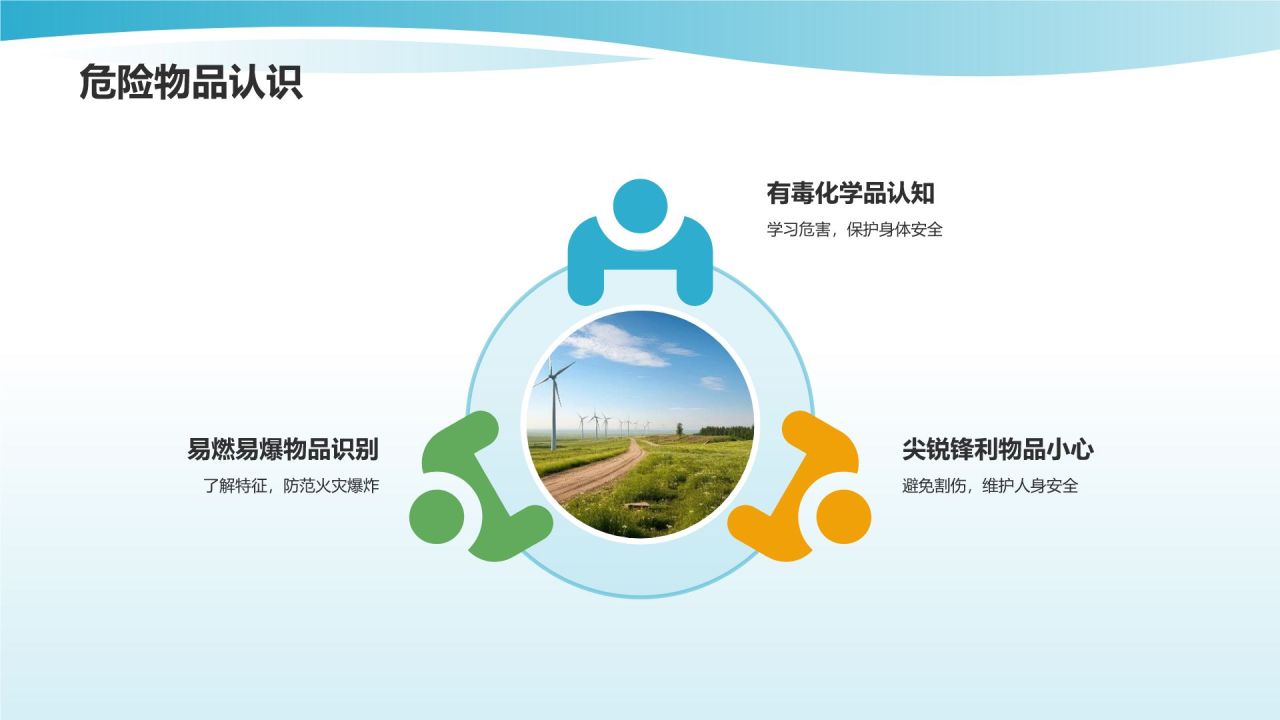 危险物品认识

有毒化学品认知
学习危害，保护身体安全

易燃易爆物品识别
了解特征，防范火灾爆炸

尖锐锋利物品小心
避免割伤，维护人身安全